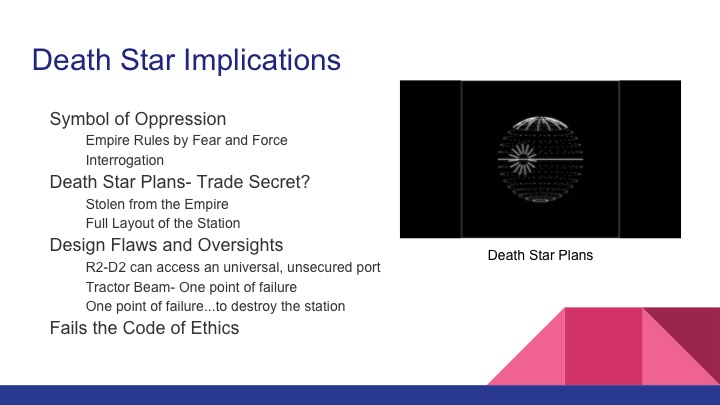 Death Star Implications

Symbol of Oppression

Empire Rules by Fear and Force

Interrogation

Death Star Plans- Trade Secret?

Stolen from the Empire

Full Layout of the Station

Design Flaws and Oversights

R2-D2 can access an universal, unsecured port

Tractor Beam- One point of failure

One point of failure...to destroy the station

Fails the Code of Ethics

Death Star Plans